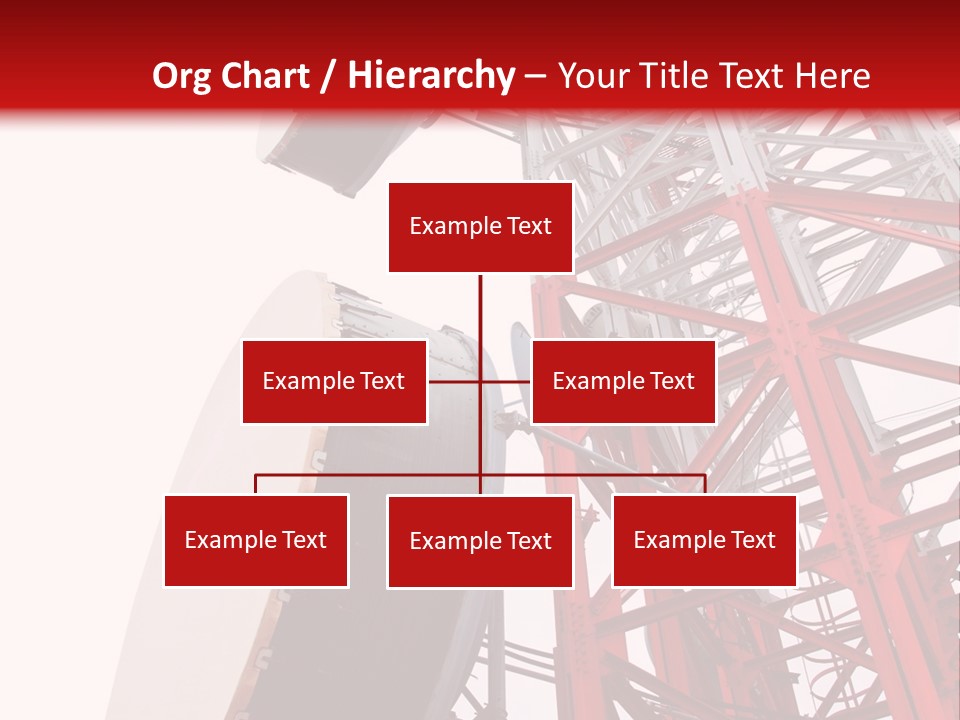 Org Chart / Hierarchy – Your Title Text Here

Example Text

Example Text

Example Text

Example Text

Example Text

Example Text